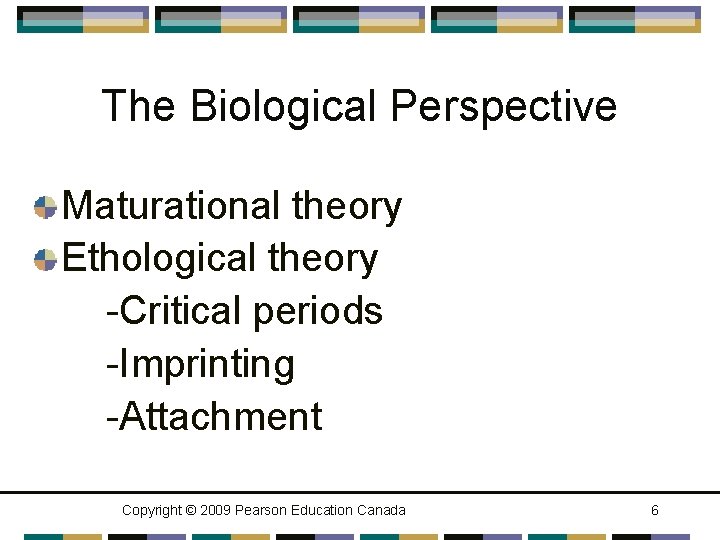 The Biological Perspective

Maturational theory
Ethological theory
-Critical periods
-Imprinting
-Attachment

Copyright © 2009 Pearson Education Canada 6